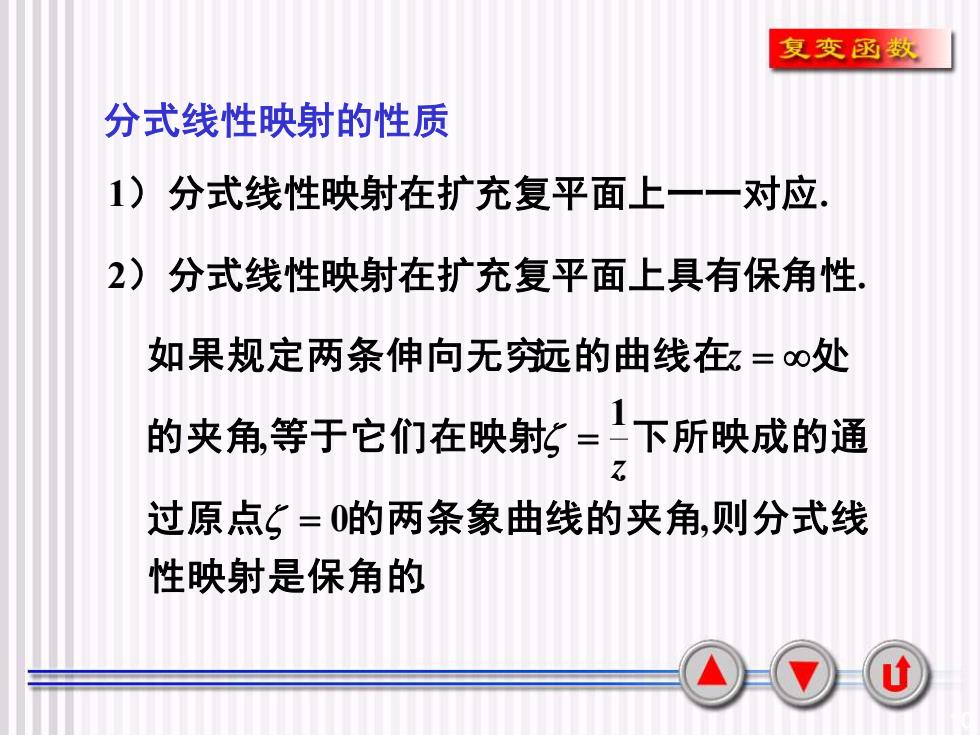 复变函数

分式线性映射的性质

1）分式线性映射在扩充复平面上一一对应.

2）分式线性映射在扩充复平面上具有保角性.

如果规定两条伸向无穷远的曲线在$z=\infty$处的夹角,等于它们在映射$\zeta=\frac{1}{z}$下所映成的通过原点$\zeta=0$的两条象曲线的夹角,则分式线性映射是保角的.